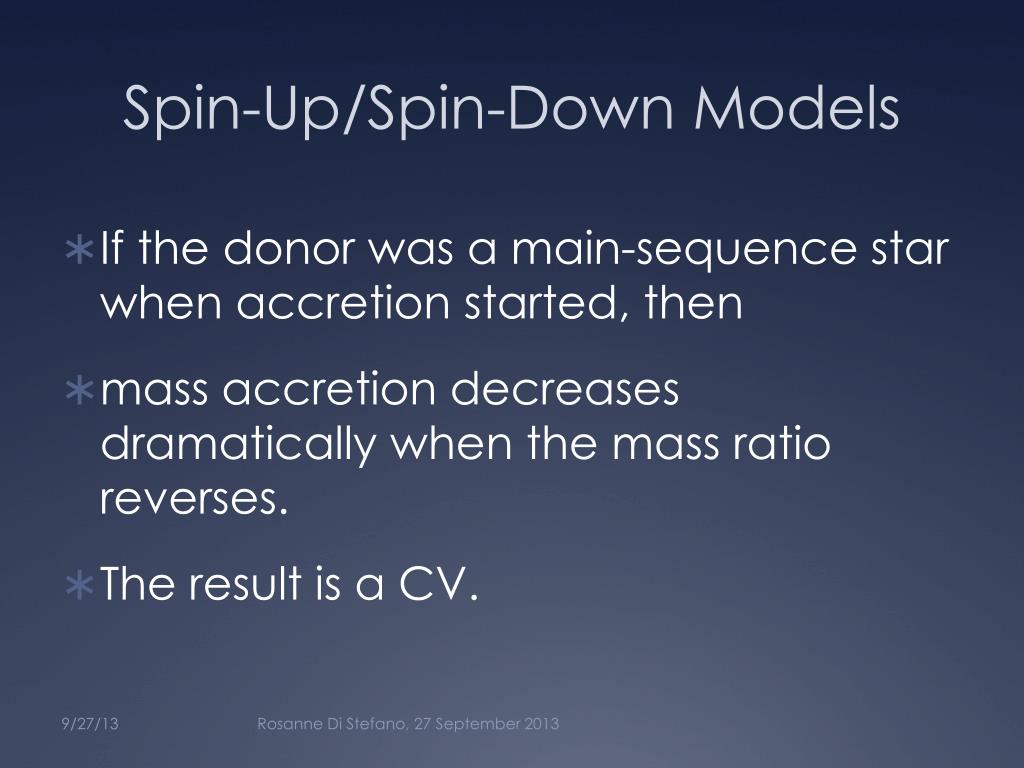 Spin-Up/Spin-Down Models

∗ If the donor was a main-sequence star when accretion started, then

∗ mass accretion decreases dramatically when the mass ratio reverses.

∗ The result is a CV.

9/27/13

Rosanne Di Stefano, 27 September 2013